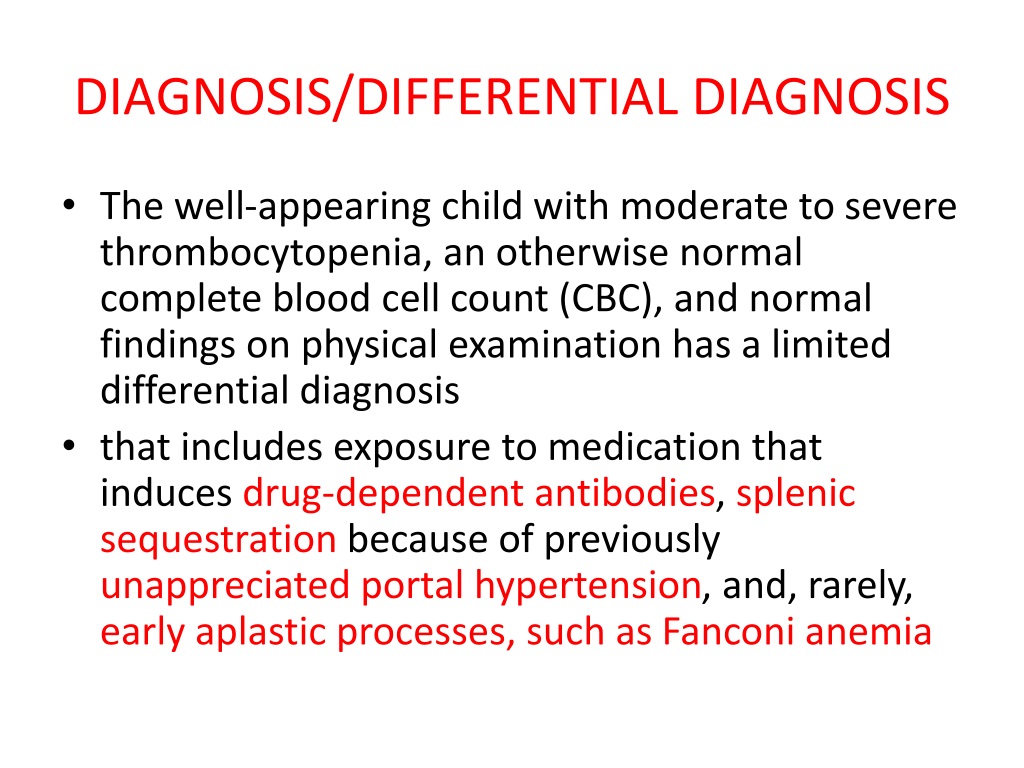 DIAGNOSIS/DIFFERENTIAL DIAGNOSIS

• The well-appearing child with moderate to severe thrombocytopenia, an otherwise normal complete blood cell count (CBC), and normal findings on physical examination has a limited differential diagnosis

• that includes exposure to medication that induces drug-dependent antibodies, splenic sequestration because of previously unappreciated portal hypertension, and, rarely, early aplastic processes, such as Fanconi anemia